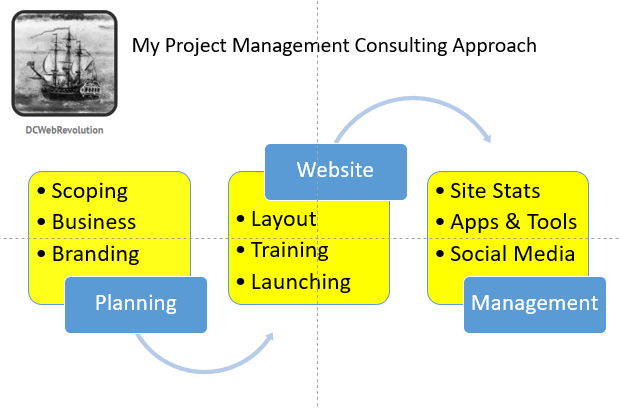 DCWebRevolution

My Project Management Consulting Approach

• Scoping
• Business
• Branding

Planning

Website

• Layout
• Training
• Launching

• Site Stats
• Apps & Tools
• Social Media

Management